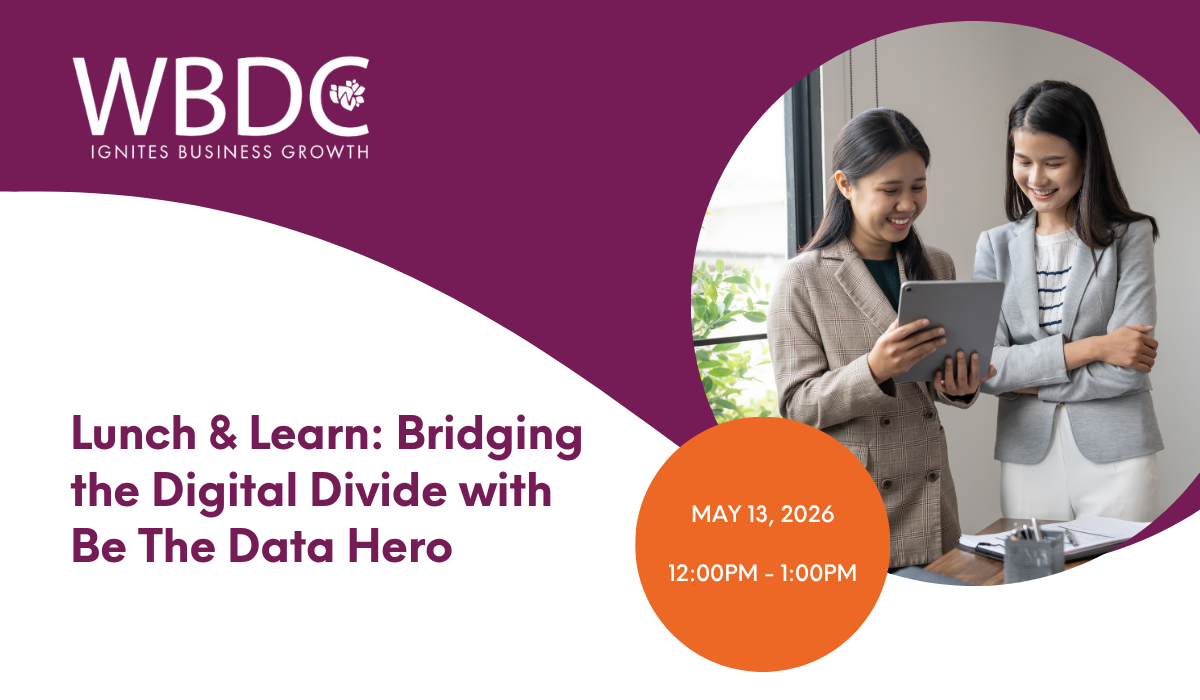 WBDC
IGNITES BUSINESS GROWTH

Lunch & Learn: Bridging the Digital Divide with Be The Data Hero

MAY 13, 2026

12:00PM - 1:00PM